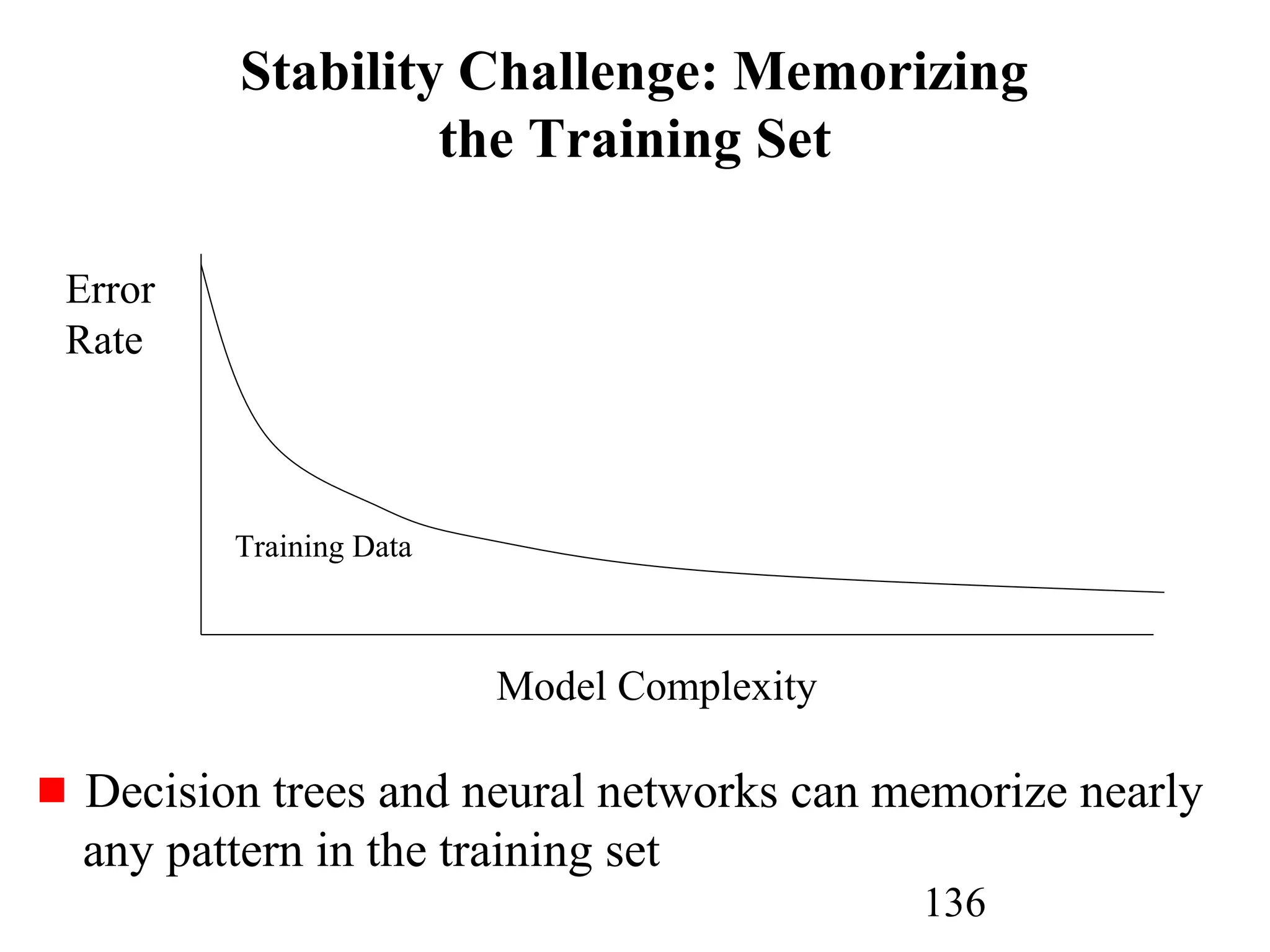 Stability Challenge: Memorizing the Training Set

Error
Rate

Training Data

Model Complexity

Decision trees and neural networks can memorize nearly any pattern in the training set

136